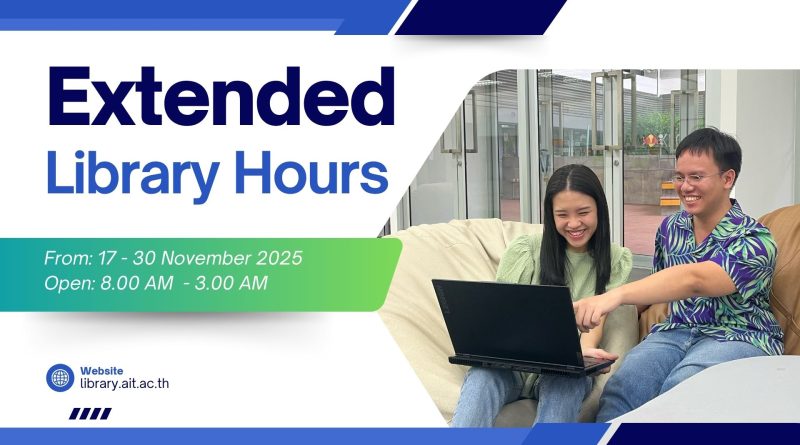 Extended
Library Hours

From: 17 - 30 November 2025
Open: 8.00 AM - 3.00 AM

Website
library.ait.ac.th